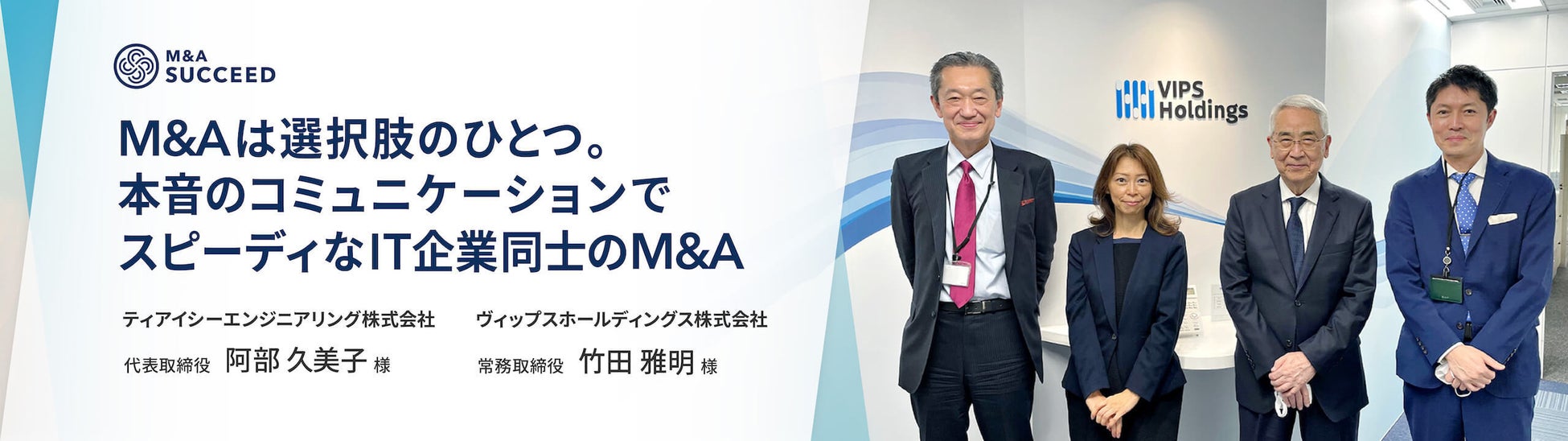 M&A SUCCEED

M&Aは選択肢のひとつ。
本音のコミュニケーションで
スピーディなIT企業同士のM&A

ティアイシーエンジニアリング株式会社
代表取締役 阿部 久美子 様

ヴィップスホールディングス株式会社
常務取締役 竹田 雅明 様

VIPS Holdings